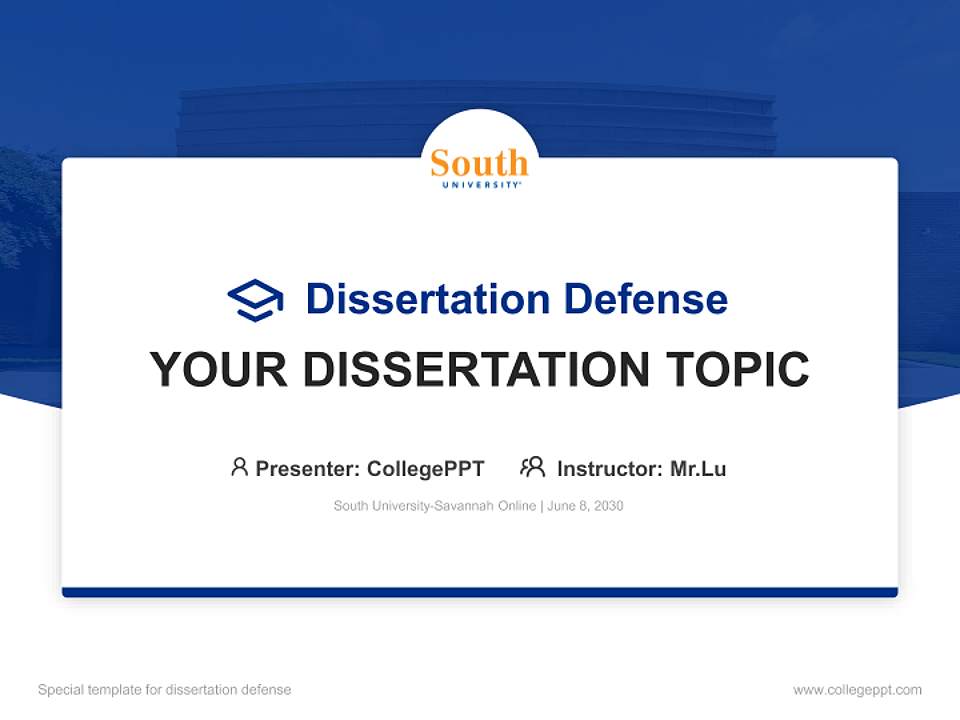 South
UNIVERSITY

Dissertation Defense

YOUR DISSERTATION TOPIC

Presenter: CollegePPT Instructor: Mr.Lu

South University-Savannah Online | June 8, 2030

Special template for dissertation defense

www.collegeppt.com